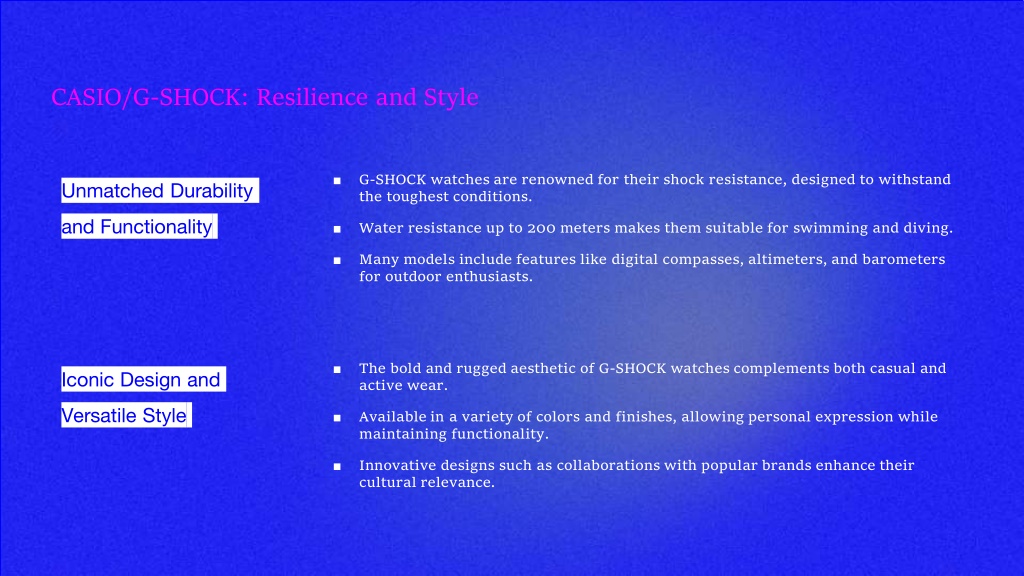 CASIO/G-SHOCK: Resilience and Style

Unmatched Durability and Functionality

■ G-SHOCK watches are renowned for their shock resistance, designed to withstand the toughest conditions.

■ Water resistance up to 200 meters makes them suitable for swimming and diving.

■ Many models include features like digital compasses, altimeters, and barometers for outdoor enthusiasts.

Iconic Design and Versatile Style

■ The bold and rugged aesthetic of G-SHOCK watches complements both casual and active wear.

■ Available in a variety of colors and finishes, allowing personal expression while maintaining functionality.

■ Innovative designs such as collaborations with popular brands enhance their cultural relevance.